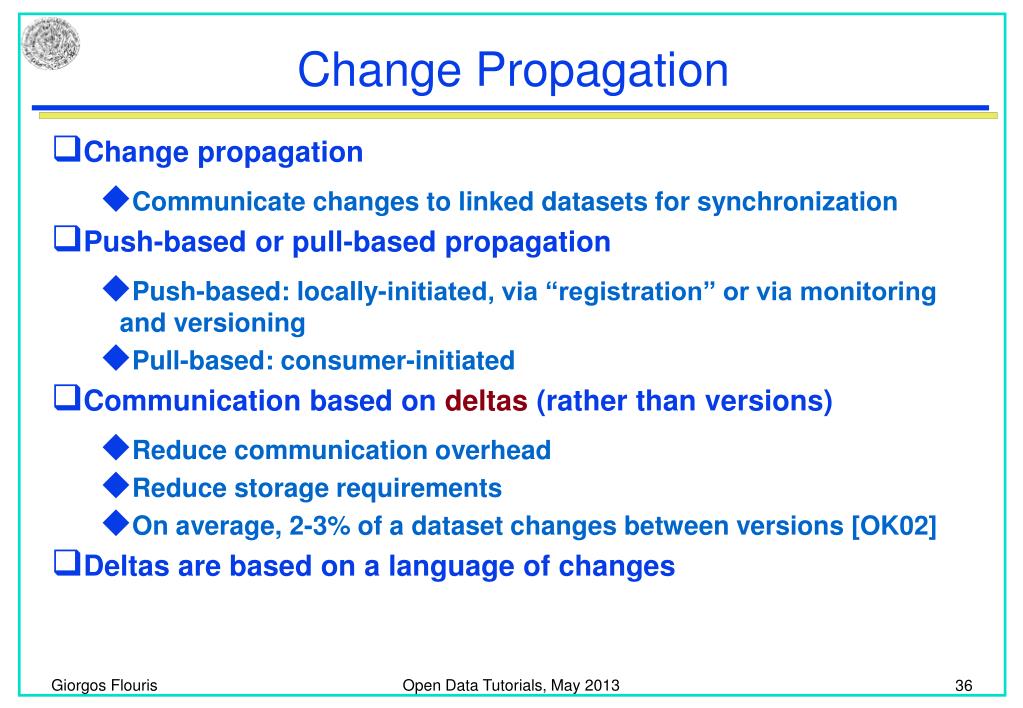 Change Propagation

❑Change propagation

◆Communicate changes to linked datasets for synchronization

❑Push-based or pull-based propagation

◆Push-based: locally-initiated, via “registration” or via monitoring and versioning

◆Pull-based: consumer-initiated

❑Communication based on deltas (rather than versions)

◆Reduce communication overhead

◆Reduce storage requirements

◆On average, 2-3% of a dataset changes between versions [OK02]

❑Deltas are based on a language of changes

Giorgos Flouris

Open Data Tutorials, May 2013

36